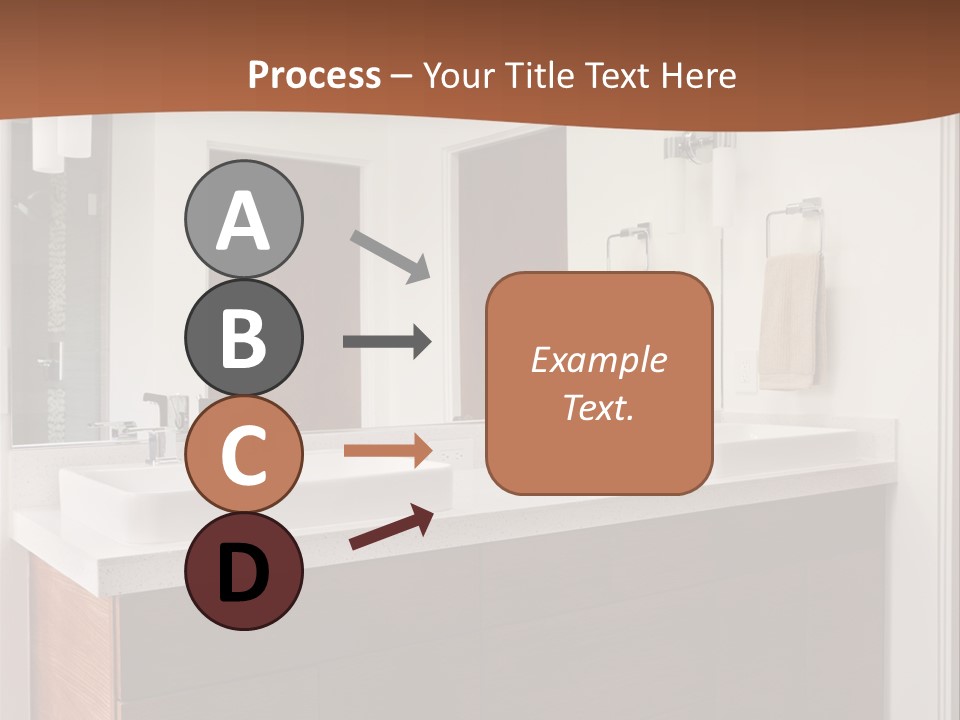 Process – Your Title Text Here

A

B

C

D

Example Text.